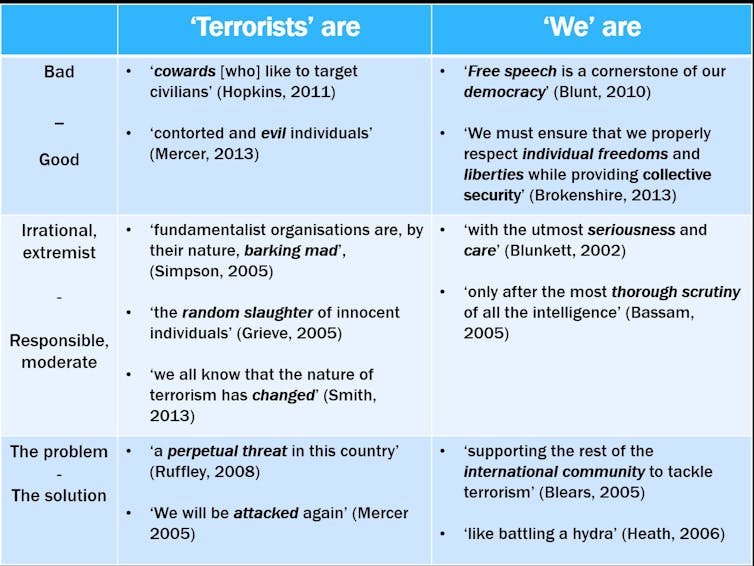 |  | 'Terrorists' are | 'We' are |
|---|---|---|
| Bad – Good | • 'cowards [who] like to target civilians' (Hopkins, 2011) • 'contorted and evil individuals' (Mercer, 2013) | • 'Free speech is a cornerstone of our democracy' (Blunt, 2010) • 'We must ensure that we properly respect individual freedoms and liberties while providing collective security' (Brokenshire, 2013) |
| Irrational, extremist - Responsible, moderate | • 'fundamentalist organisations are, by their nature, barking mad', (Simpson, 2005) • 'the random slaughter of innocent individuals' (Grieve, 2005) • 'we all know that the nature of terrorism has changed' (Smith, 2013) | • 'with the utmost seriousness and care' (Blunkett, 2002) • 'only after the most thorough scrutiny of all the intelligence' (Bassam, 2005) |
| The problem - The solution | • 'a perpetual threat in this country' (Ruffley, 2008) • 'We will be attacked again' (Mercer 2005) | • 'supporting the rest of the international community to tackle terrorism' (Blears, 2005) • 'like battling a hydra' (Heath, 2006) |